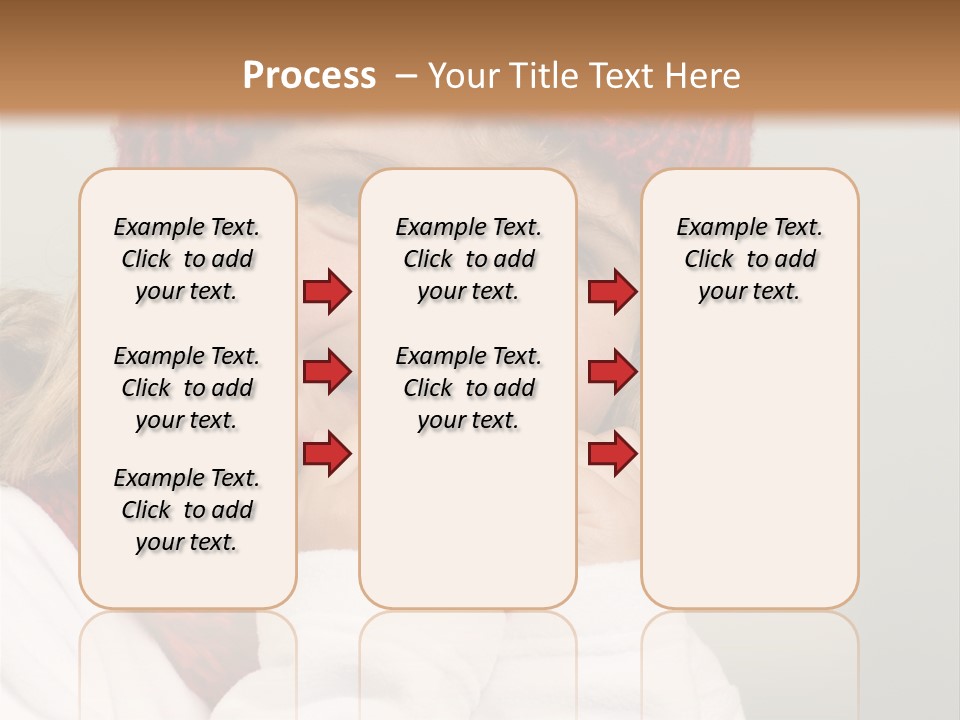 Process – Your Title Text Here

Example Text. Click to add your text.

Example Text. Click to add your text.

Example Text. Click to add your text.

Example Text. Click to add your text.

Example Text. Click to add your text.

Example Text. Click to add your text.